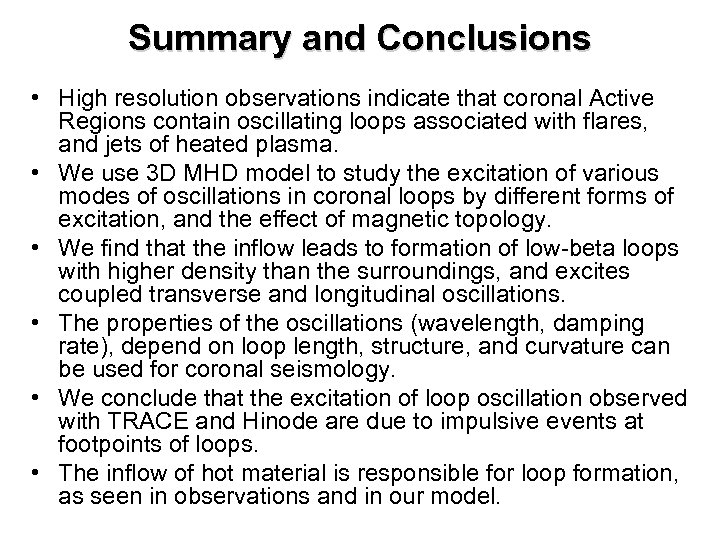 Summary and Conclusions

• High resolution observations indicate that coronal Active Regions contain oscillating loops associated with flares, and jets of heated plasma.
• We use 3D MHD model to study the excitation of various modes of oscillations in coronal loops by different forms of excitation, and the effect of magnetic topology.
• We find that the inflow leads to formation of low-beta loops with higher density than the surroundings, and excites coupled transverse and longitudinal oscillations.
• The properties of the oscillations (wavelength, damping rate), depend on loop length, structure, and curvature can be used for coronal seismology.
• We conclude that the excitation of loop oscillation observed with TRACE and Hinode are due to impulsive events at footpoints of loops.
• The inflow of hot material is responsible for loop formation, as seen in observations and in our model.